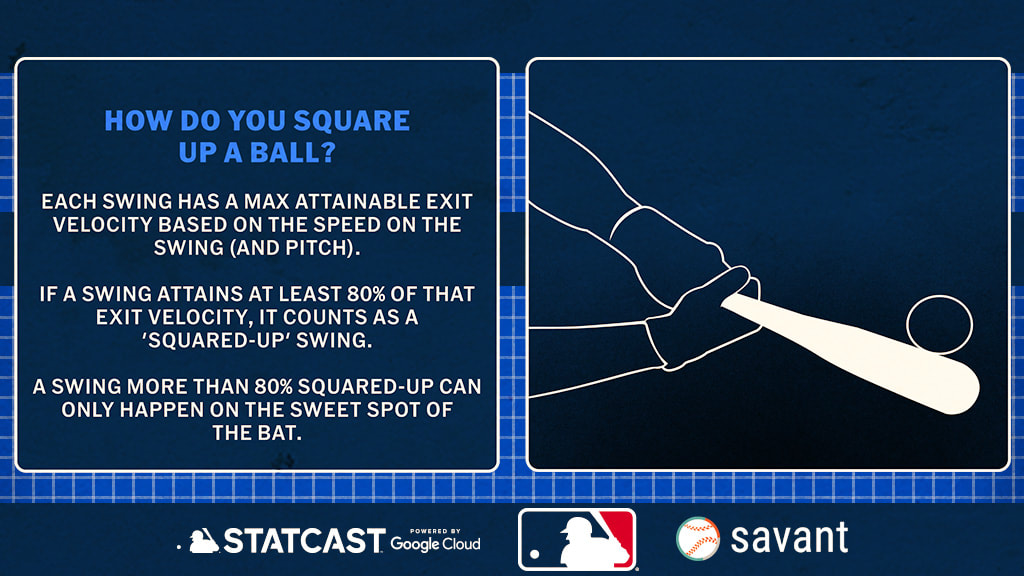 HOW DO YOU SQUARE UP A BALL?

EACH SWING HAS A MAX ATTAINABLE EXIT VELOCITY BASED ON THE SPEED ON THE SWING (AND PITCH).

IF A SWING ATTAINS AT LEAST 80% OF THAT EXIT VELOCITY, IT COUNTS AS A 'SQUARED-UP' SWING.

A SWING MORE THAN 80% SQUARED-UP CAN ONLY HAPPEN ON THE SWEET SPOT OF THE BAT.

STATCAST POWERED BY Google Cloud

savant